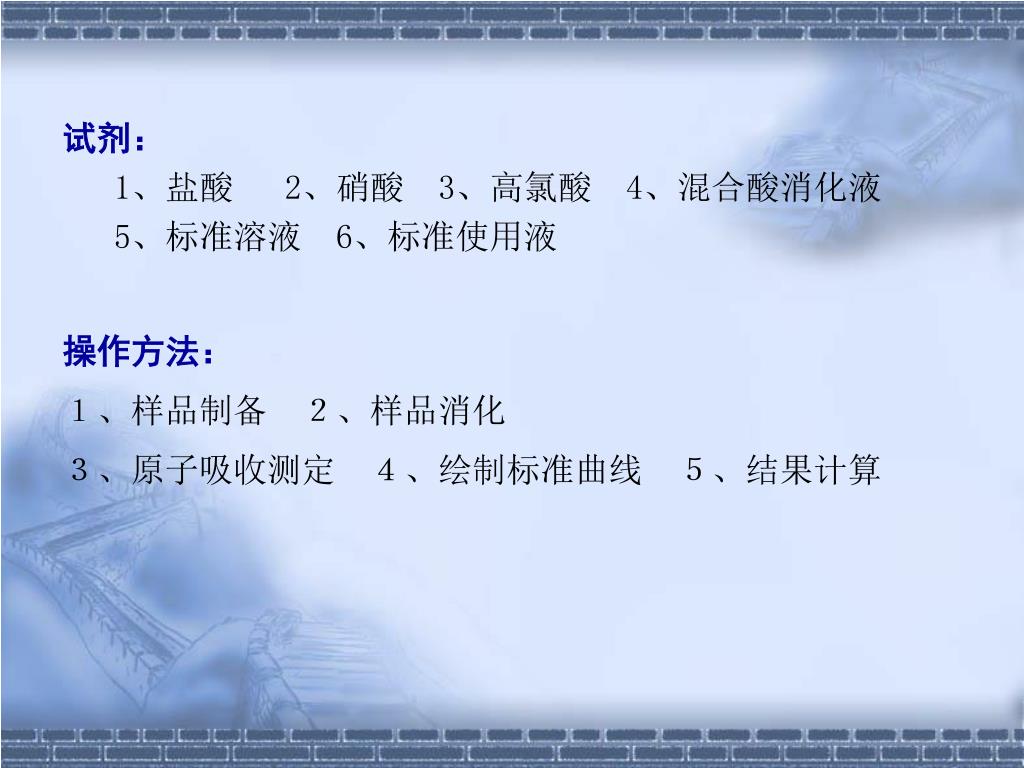 试剂：
1、盐酸　2、硝酸　3、高氯酸　4、混合酸消化液
5、标准溶液　6、标准使用液

操作方法：
１、样品制备　２、样品消化
３、原子吸收测定　４、绘制标准曲线　５、结果计算